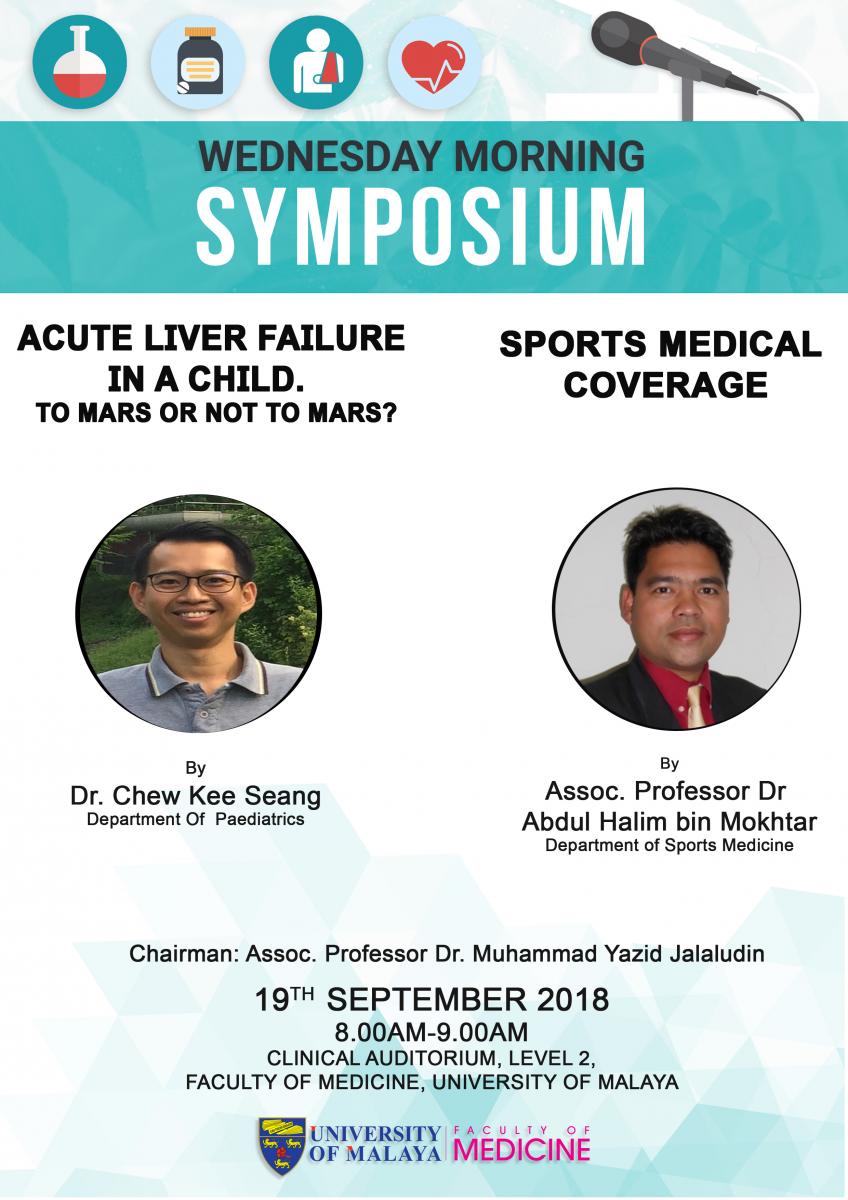 WEDNESDAY MORNING
SYMPOSIUM

ACUTE LIVER FAILURE IN A CHILD.
TO MARS OR NOT TO MARS?

By
Dr. Chew Kee Seang
Department Of Paediatrics

SPORTS MEDICAL COVERAGE

By
Assoc. Professor Dr
Abdul Halim bin Mokhtar
Department of Sports Medicine

Chairman: Assoc. Professor Dr. Muhammad Yazid Jalaludin

19$^{TH}$ SEPTEMBER 2018
8.00AM-9.00AM
CLINICAL AUDITORIUM, LEVEL 2,
FACULTY OF MEDICINE, UNIVERSITY OF MALAYA

UNIVERSITY OF MALAYA | FACULTY OF MEDICINE